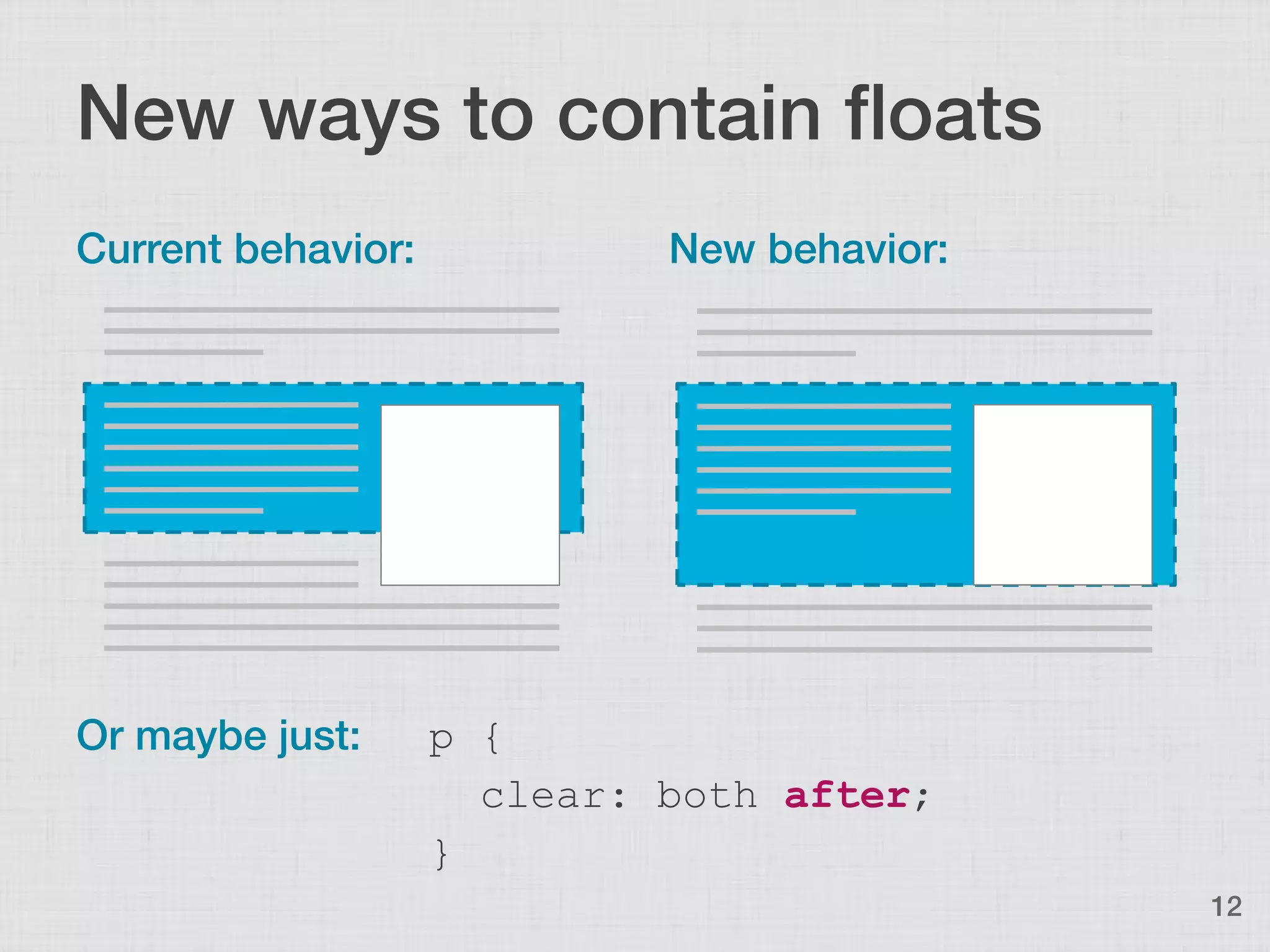 New ways to contain floats

Current behavior:

New behavior:

Or maybe just:

p {
clear: both after;
}

12